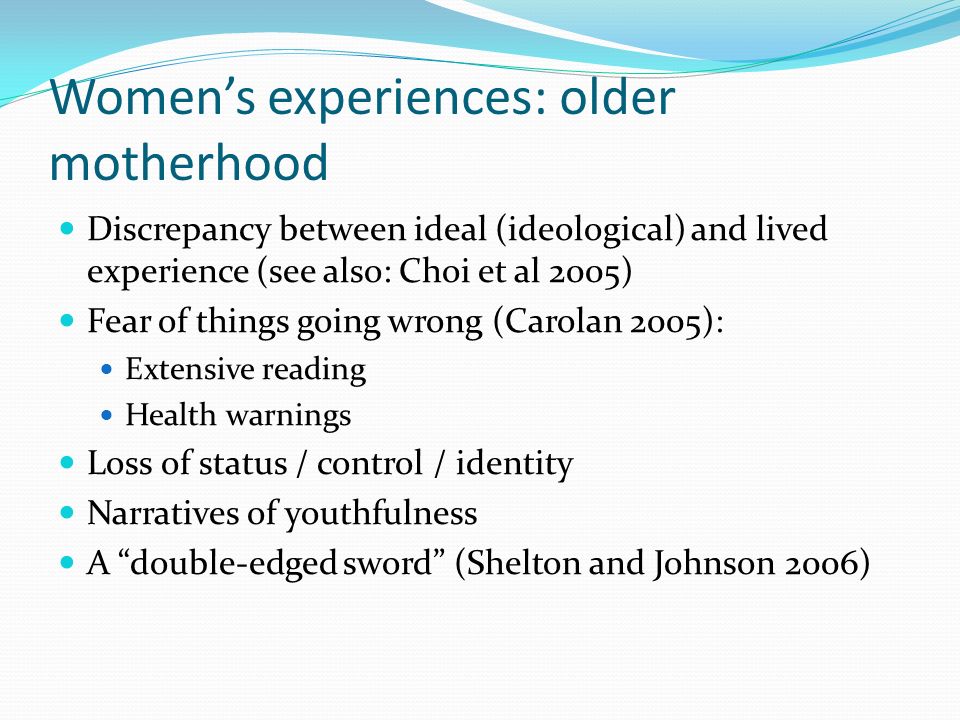 Women's experiences: older motherhood

- Discrepancy between ideal (ideological) and lived experience (see also: Choi et al 2005)
- Fear of things going wrong (Carolan 2005):
  - Extensive reading
  - Health warnings
- Loss of status / control / identity
- Narratives of youthfulness
- A "double-edged sword" (Shelton and Johnson 2006)